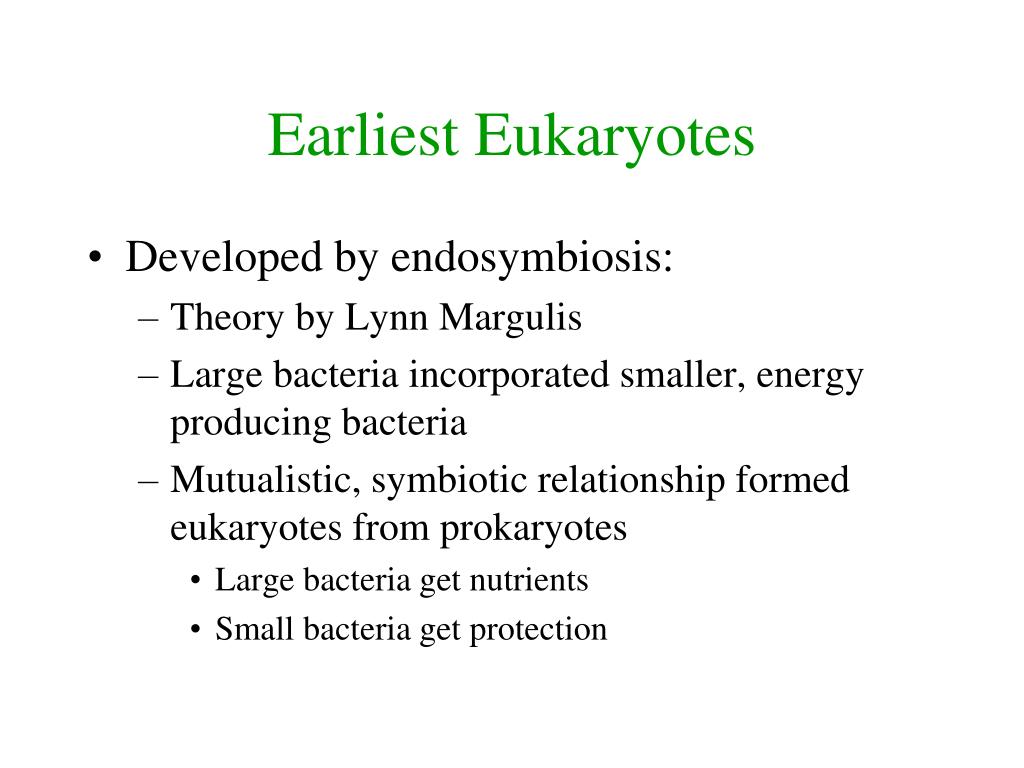 Earliest Eukaryotes

• Developed by endosymbiosis:
– Theory by Lynn Margulis
– Large bacteria incorporated smaller, energy producing bacteria
– Mutualistic, symbiotic relationship formed eukaryotes from prokaryotes
• Large bacteria get nutrients
• Small bacteria get protection